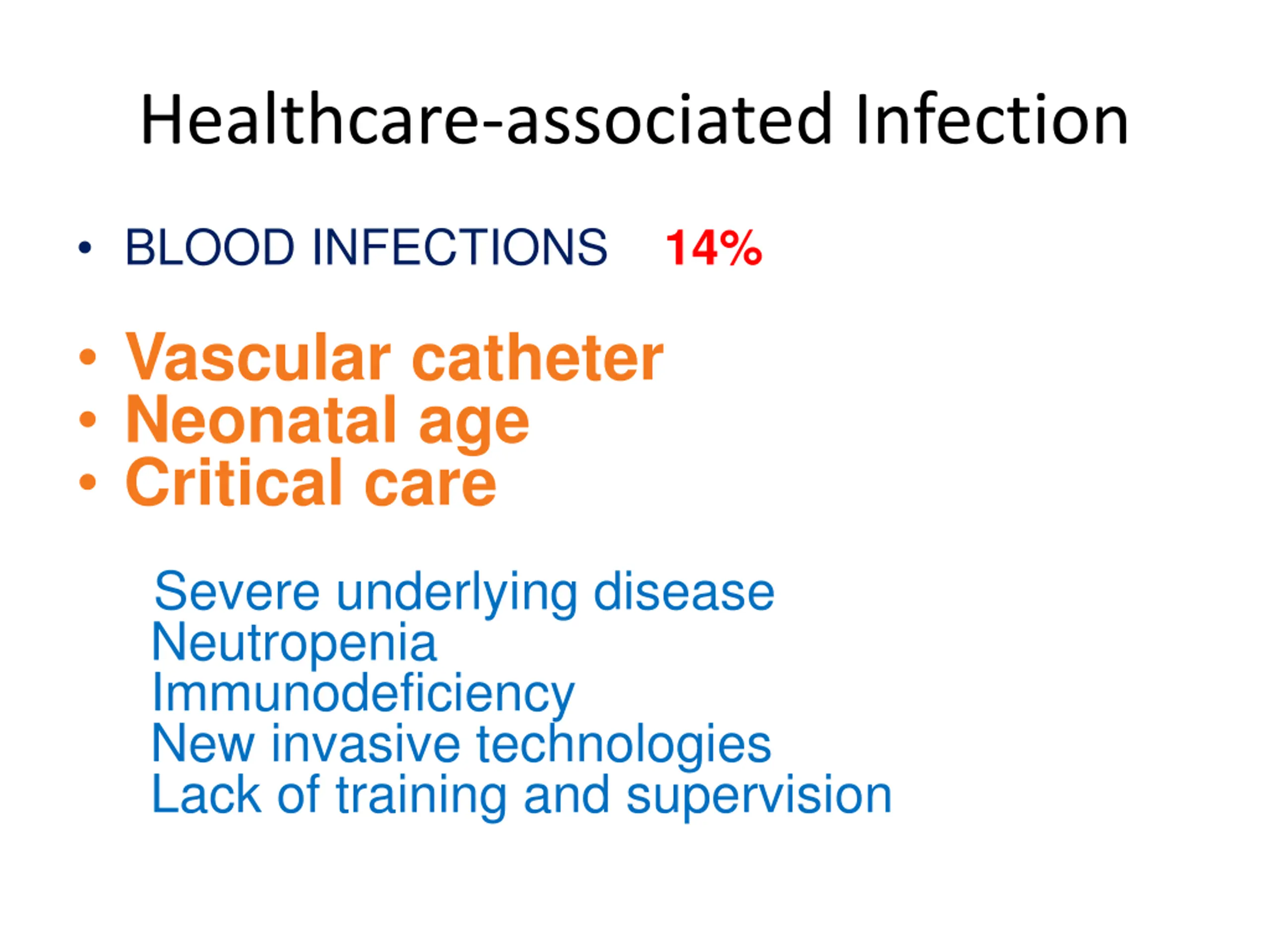 Healthcare-associated Infection

• BLOOD INFECTIONS 14%

• Vascular catheter
• Neonatal age
• Critical care

Severe underlying disease
Neutropenia
Immunodeficiency
New invasive technologies
Lack of training and supervision